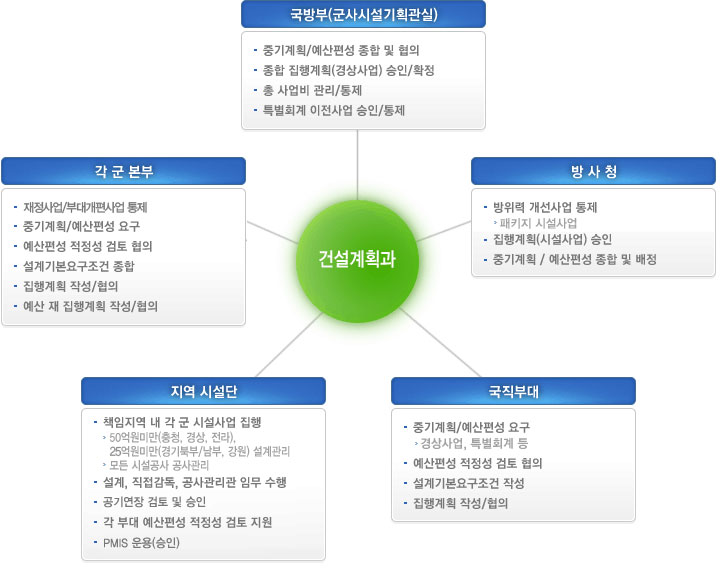 국방부(군사시설기획관실)

- 중기계획/예산편성 종합 및 협의
- 종합 집행계획(경상사업) 승인/확정
- 총 사업비 관리/통제
- 특별회계 이전사업 승인/통제

각 군 본부

- 재정사업/부대개편사업 통제
- 중기계획/예산편성 요구
- 예산편성 적정성 검토 협의
- 설계기본요구조건 종합
- 집행계획 작성/협의
- 예산 재 집행계획 작성/협의

건설계획과

방 사 청

- 방위력 개선사업 통제
› 패키지 시설사업
- 집행계획(시설사업) 승인
- 중기계획 / 예산편성 종합 및 배정

지역 시설단

- 책임지역 내 각 군 시설사업 집행
› 50억원미만(충청, 경상, 전라), 25억원미만(경기북부/남부, 강원) 설계관리
› 모든 시설공사 공사관리
- 설계, 직접감독, 공사관리관 임무 수행
- 공기연장 검토 및 승인
- 각 부대 예산편성 적정성 검토 지원
- PMIS 운용(승인)

국직부대

- 중기계획/예산편성 요구
› 경상사업, 특별회계 등
- 예산편성 적정성 검토 협의
- 설계기본요구조건 작성
- 집행계획 작성/협의